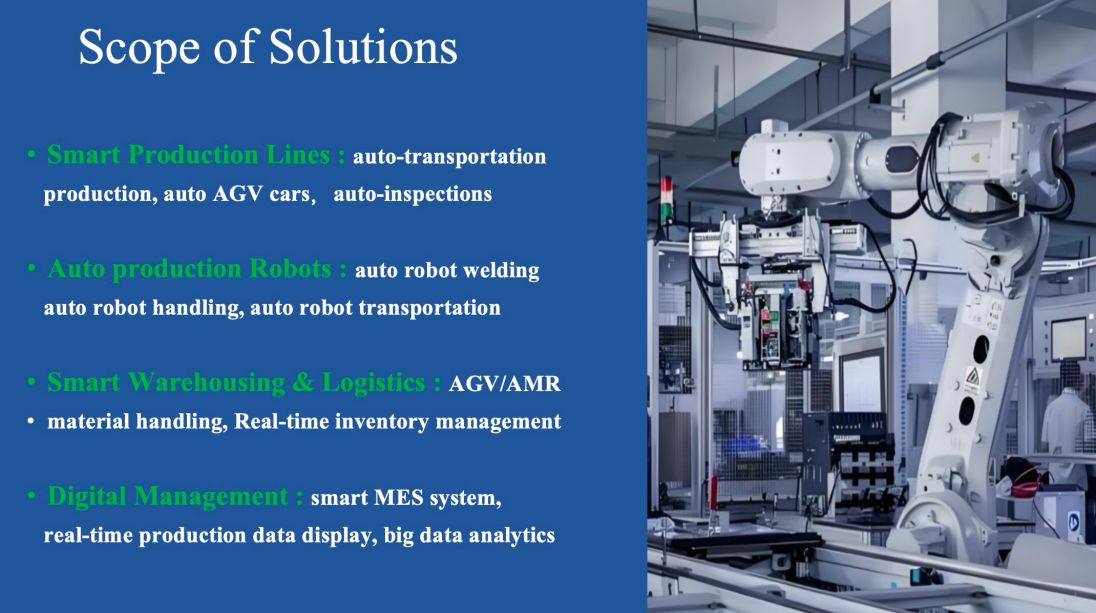 Scope of Solutions

• Smart Production Lines : auto-transportation production, auto AGV cars, auto-inspections

• Auto production Robots : auto robot welding auto robot handling, auto robot transportation

• Smart Warehousing & Logistics : AGV/AMR
• material handling, Real-time inventory management

• Digital Management : smart MES system, real-time production data display, big data analytics